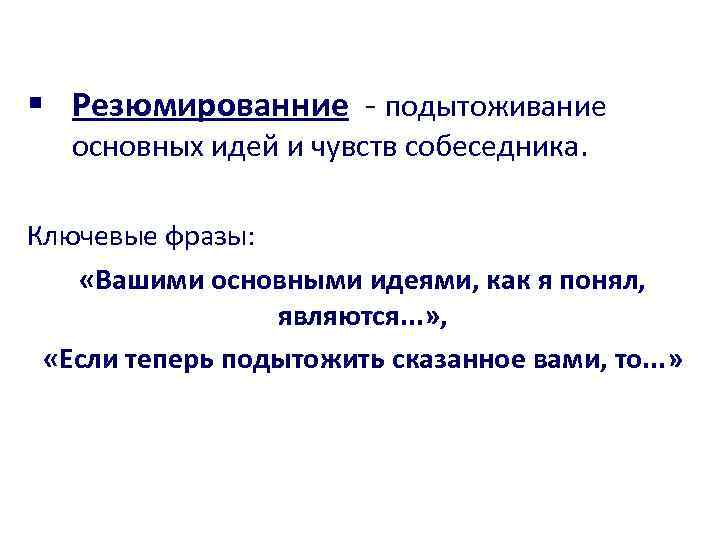 ▪ Резюмированние - подытоживание основных идей и чувств собеседника.

Ключевые фразы:

«Вашими основными идеями, как я понял, являются...»,

«Если теперь подытожить сказанное вами, то...»